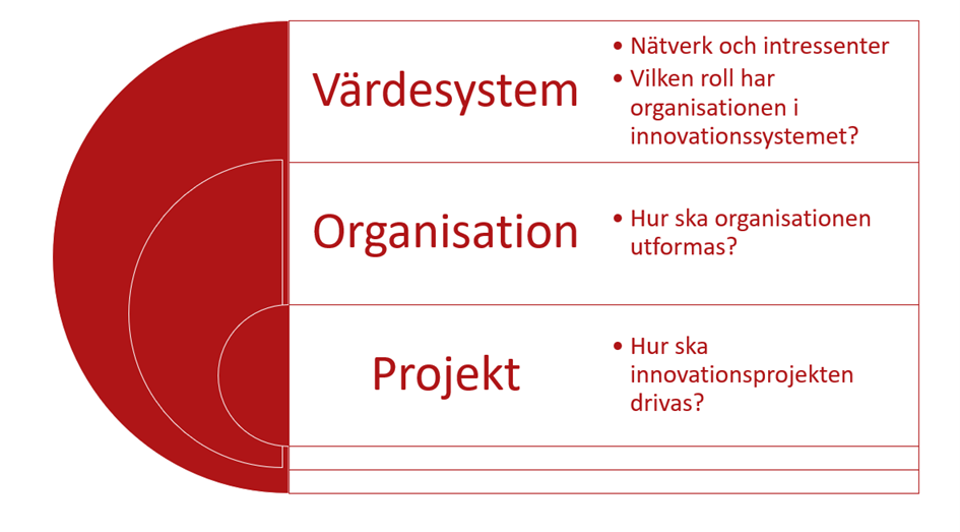 Värdesystem

• Nätverk och intressenter
• Vilken roll har organisationen i innovationssystemet?

Organisation

• Hur ska organisationen utformas?

Projekt

• Hur ska innovationsprojekten drivas?